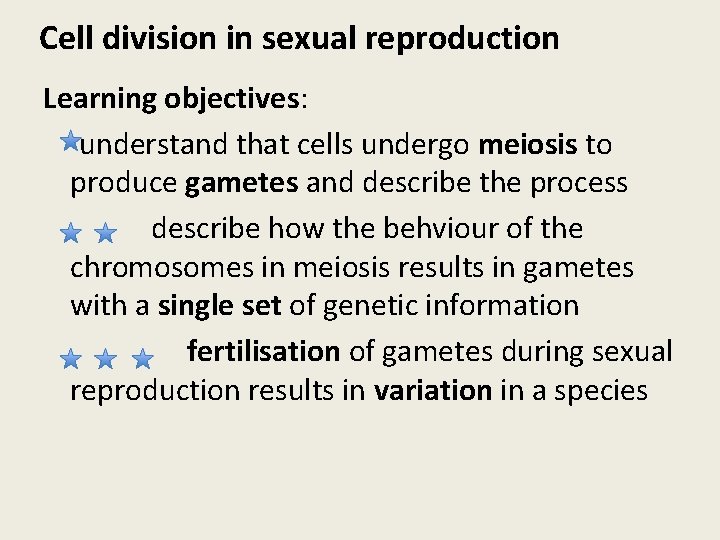 Cell division in sexual reproduction

Learning objectives:

understand that cells undergo meiosis to produce gametes and describe the process

describe how the behviour of the chromosomes in meiosis results in gametes with a single set of genetic information

fertilisation of gametes during sexual reproduction results in variation in a species